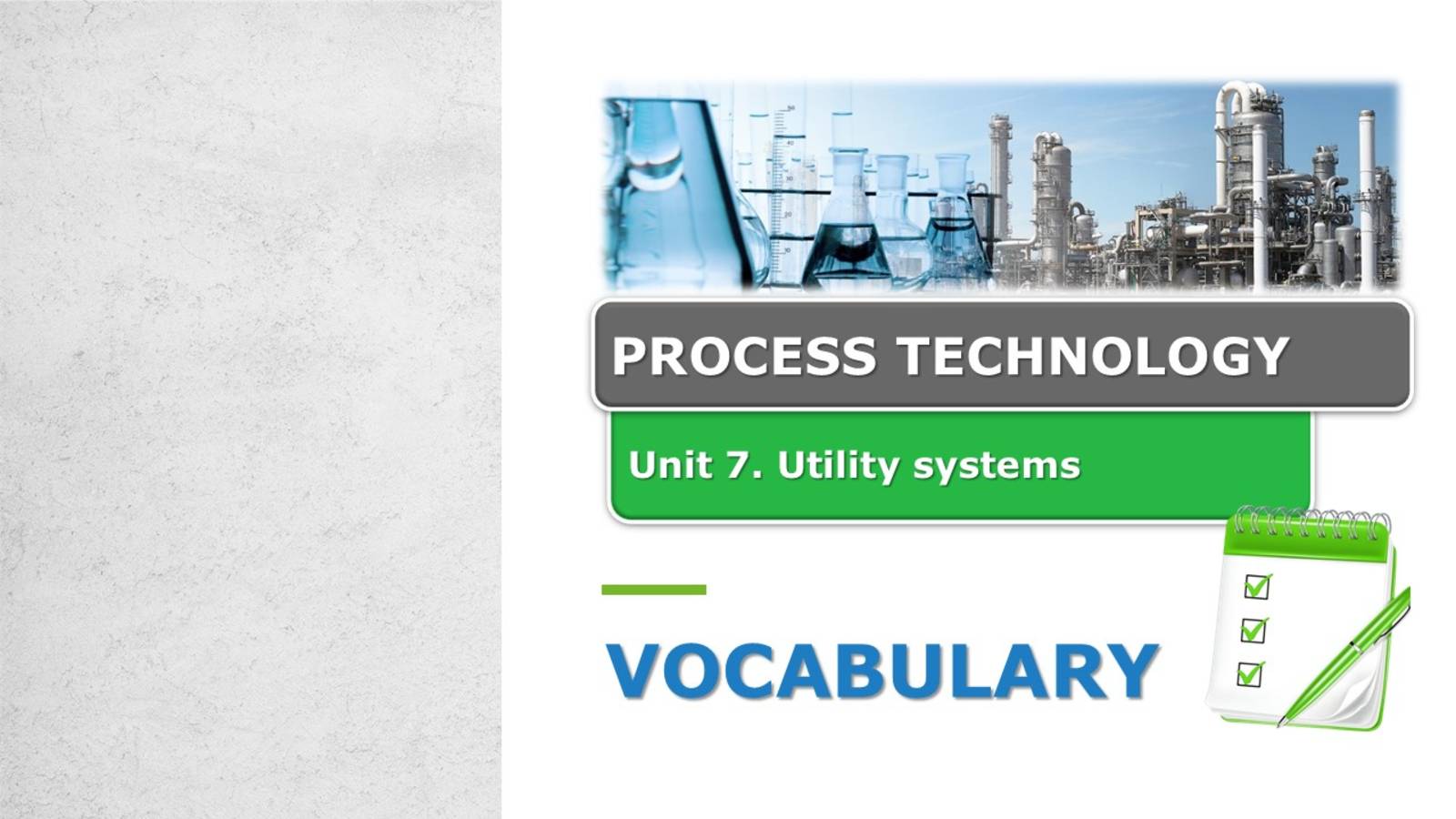 PROCESS TECHNOLOGY

Unit 7. Utility systems

VOCABULARY